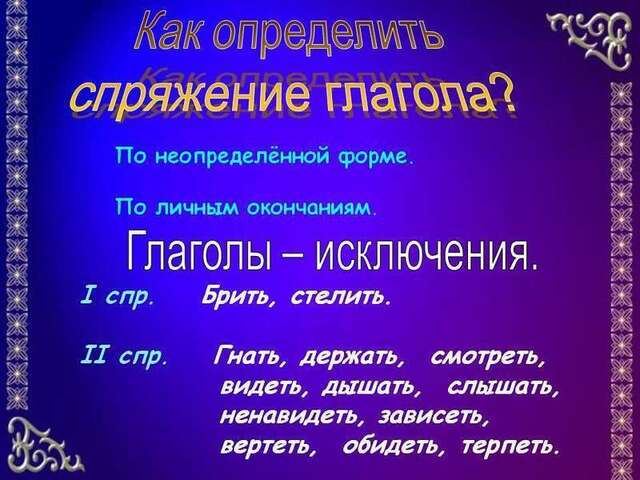 Как определить спряжение глагола?

По неопределённой форме.

По личным окончаниям.

Глаголы – исключения.

I спр. Брить, стелить.

II спр. Гнать, держать, смотреть, видеть, дышать, слышать, ненавидеть, зависеть, вертеть, обидеть, терпеть.